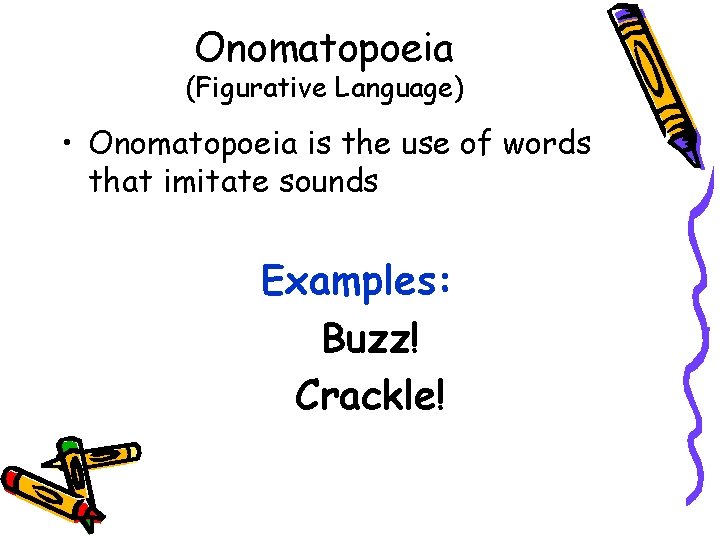 Onomatopoeia
(Figurative Language)

• Onomatopoeia is the use of words that imitate sounds

Examples:
Buzz!
Crackle!